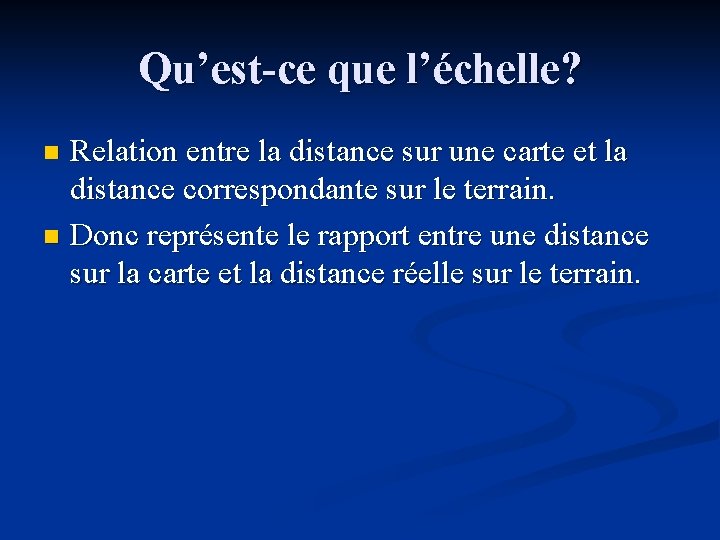 Qu’est-ce que l’échelle?

Relation entre la distance sur une carte et la distance correspondante sur le terrain.

Donc représente le rapport entre une distance sur la carte et la distance réelle sur le terrain.